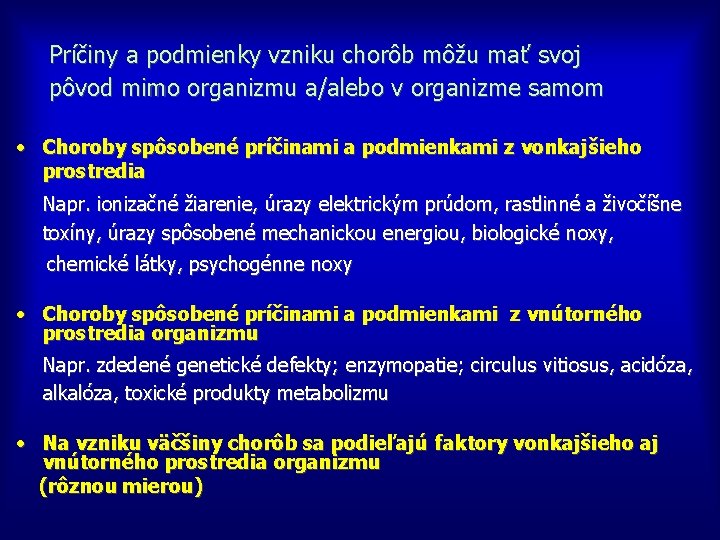 Príčiny a podmienky vzniku chorôb môžu mať svoj pôvod mimo organizmu a/alebo v organizme samom

• Choroby spôsobené príčinami a podmienkami z vonkajšieho prostredia

Napr. ionizačné žiarenie, úrazy elektrickým prúdom, rastlinné a živočíšne toxíny, úrazy spôsobené mechanickou energiou, biologické noxy, chemické látky, psychogénne noxy

• Choroby spôsobené príčinami a podmienkami z vnútorného prostredia organizmu

Napr. zdedené genetické defekty; enzymopatie; circulus vitiosus, acidóza, alkalóza, toxické produkty metabolizmu

• Na vzniku väčšiny chorôb sa podieľajú faktory vonkajšieho aj vnútorného prostredia organizmu (rôznou mierou)